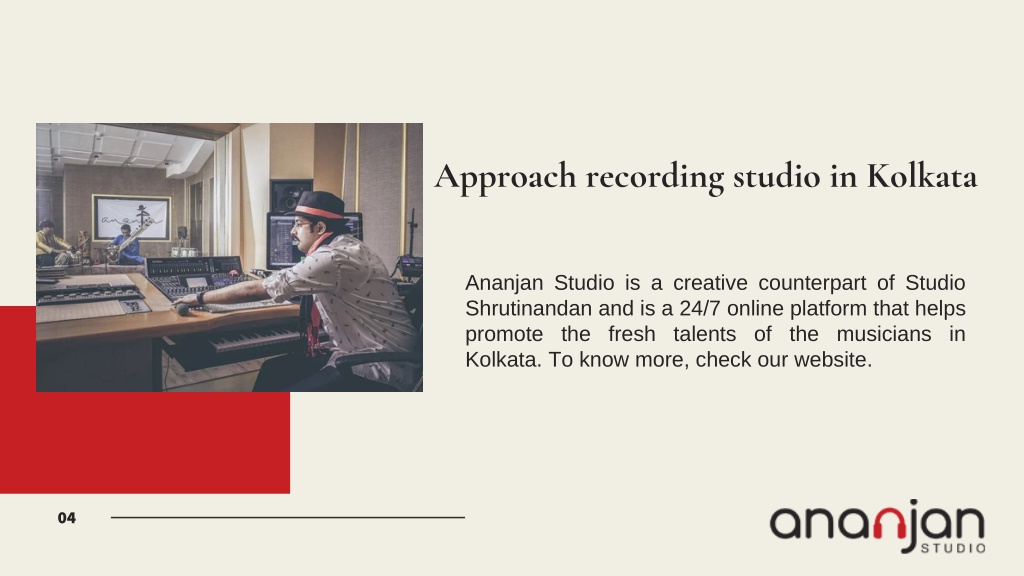 Approach recording studio in Kolkata

Ananjan Studio is a creative counterpart of Studio Shrutinandan and is a 24/7 online platform that helps promote the fresh talents of the musicians in Kolkata. To know more, check our website.

04

ananjan
STUDIO